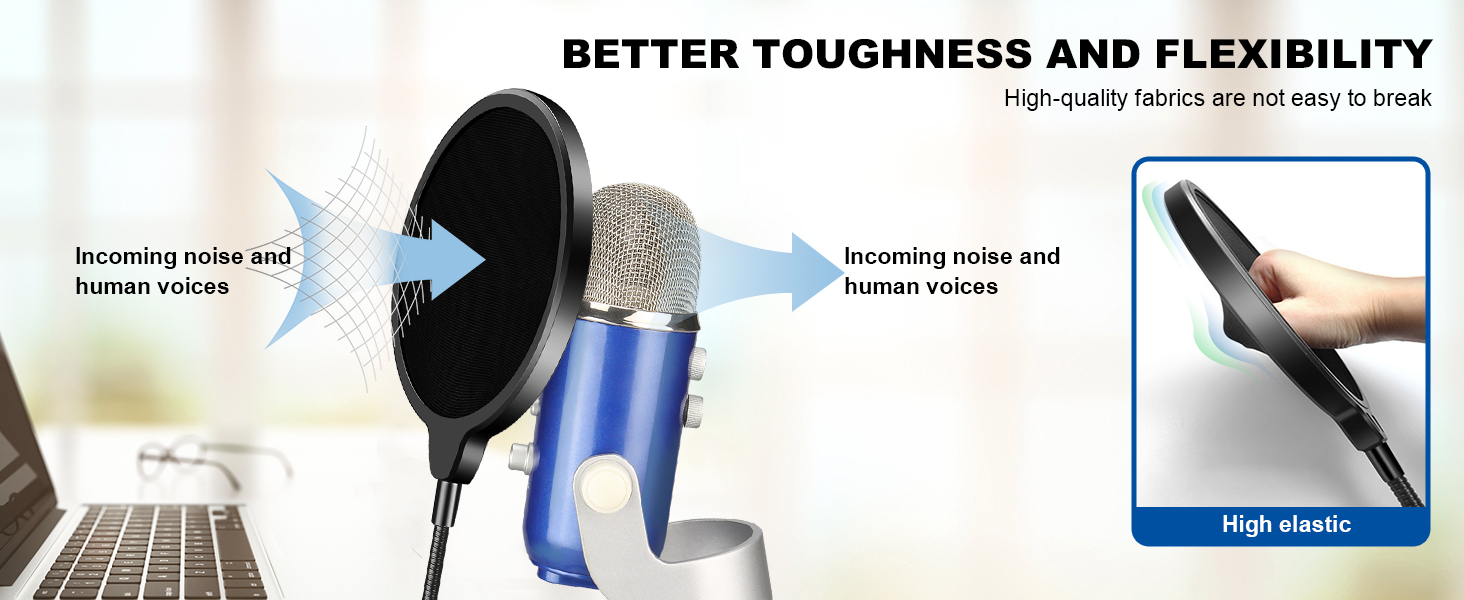 BETTER TOUGHNESS AND FLEXIBILITY

High-quality fabrics are not easy to break

Incoming noise and human voices

Incoming noise and human voices

High elastic